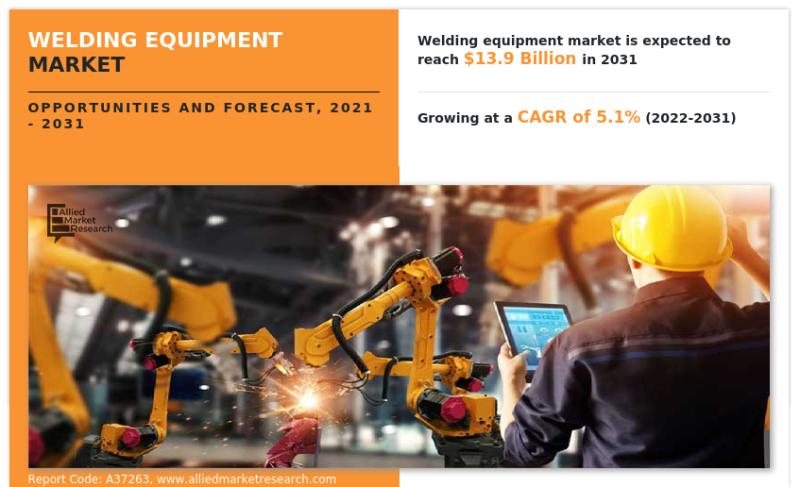 WELDING EQUIPMENT MARKET

OPPORTUNITIES AND FORECAST, 2021 - 2031

Welding equipment market is expected to reach $13.9 Billion in 2031

Growing at a CAGR of 5.1% (2022-2031)

Allied Market Research

Report Code: A37263, www.alliedmarketresearch.com